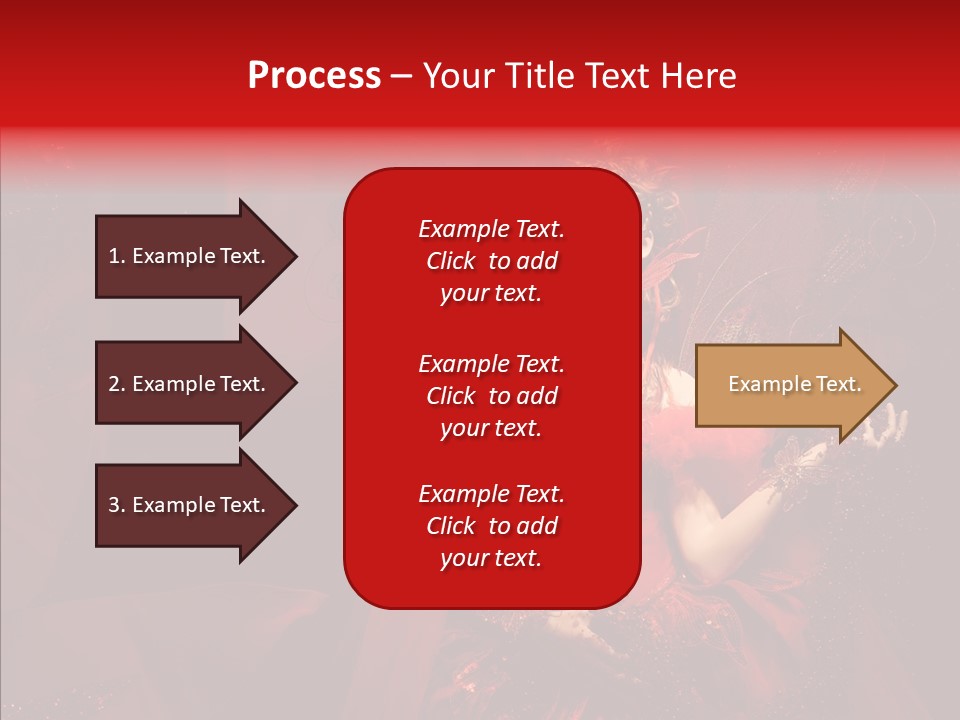 Process – Your Title Text Here

1. Example Text.

2. Example Text.

3. Example Text.

Example Text. Click to add your text.

Example Text. Click to add your text.

Example Text. Click to add your text.

Example Text.